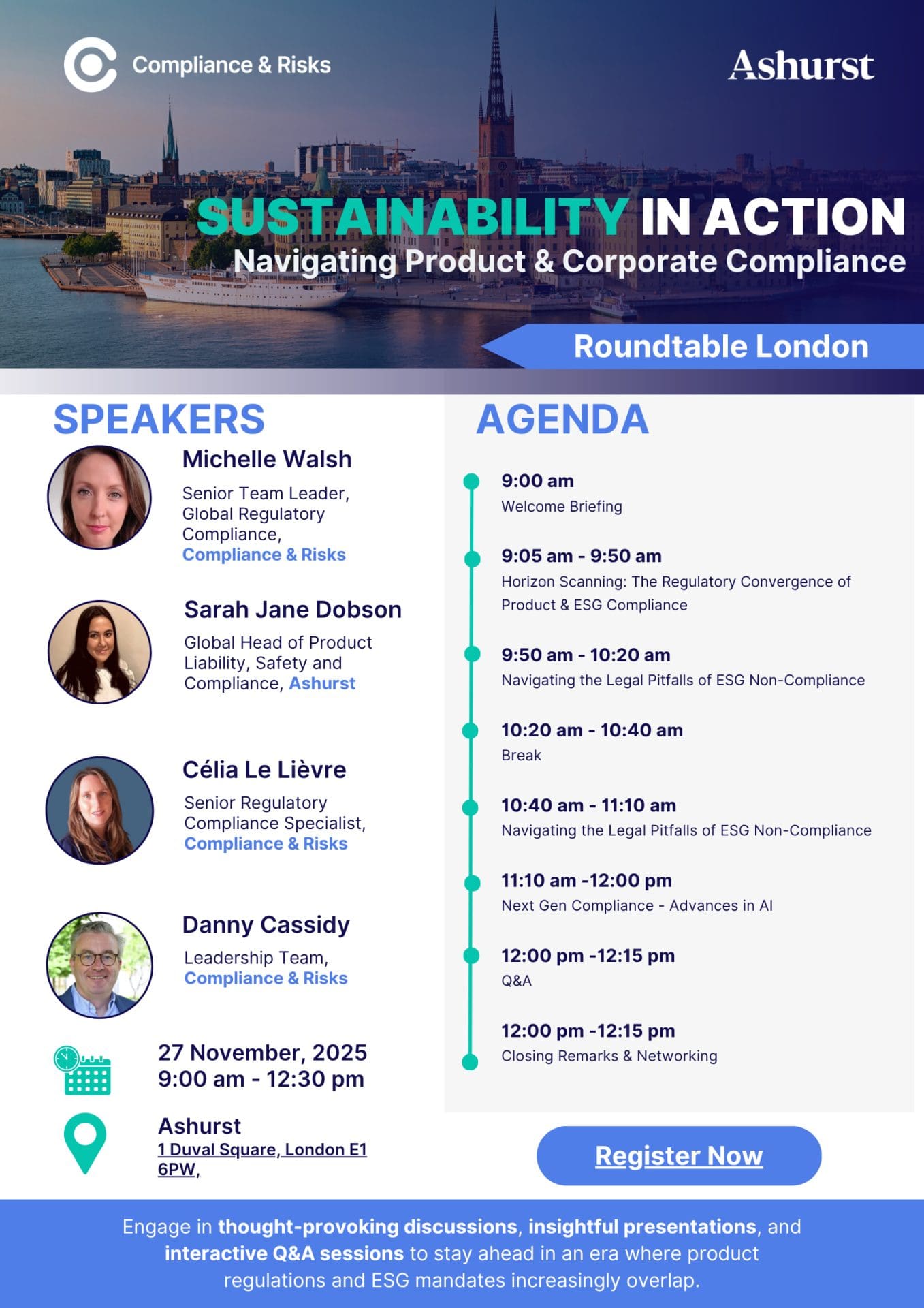 Compliance & Risks

Ashurst

SUSTAINABILITY IN ACTION
Navigating Product & Corporate Compliance

Roundtable London

SPEAKERS

Michelle Walsh
Senior Team Leader, Global Regulatory Compliance, Compliance & Risks

Sarah Jane Dobson
Global Head of Product Liability, Safety and Compliance, Ashurst

Célia Le Lièvre
Senior Regulatory Compliance Specialist, Compliance & Risks

Danny Cassidy
Leadership Team, Compliance & Risks

27 November, 2025
9:00 am - 12:30 pm

Ashurst
1 Duval Square, London E1 6PW,

AGENDA

9:00 am
Welcome Briefing

9:05 am - 9:50 am
Horizon Scanning: The Regulatory Convergence of Product & ESG Compliance

9:50 am - 10:20 am
Navigating the Legal Pitfalls of ESG Non-Compliance

10:20 am - 10:40 am
Break

10:40 am - 11:10 am
Navigating the Legal Pitfalls of ESG Non-Compliance

11:10 am -12:00 pm
Next Gen Compliance - Advances in AI

12:00 pm -12:15 pm
Q&A

12:00 pm -12:15 pm
Closing Remarks & Networking

Register Now

Engage in thought-provoking discussions, insightful presentations, and interactive Q&A sessions to stay ahead in an era where product regulations and ESG mandates increasingly overlap.